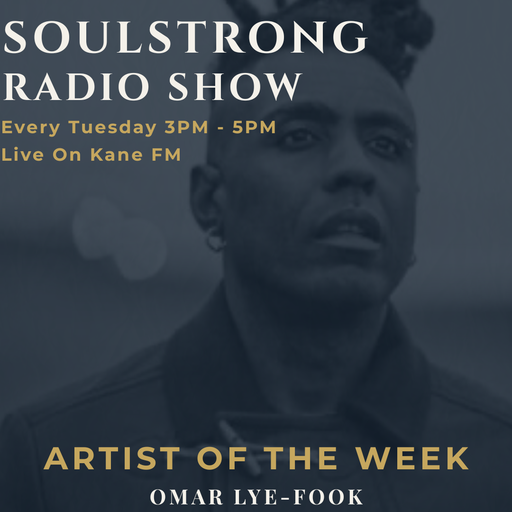 SOULSTRONG
RADIO SHOW
Every Tuesday 3PM - 5PM
Live On Kane FM

ARTIST OF THE WEEK
OMAR LYE-FOOK